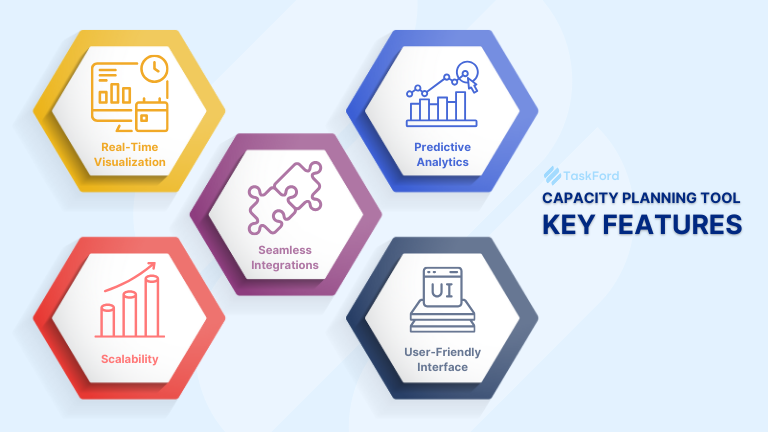 Real-Time Visualization

Predictive Analytics

Seamless Integrations

Scalability

UI

User-Friendly Interface

TaskFord

CAPACITY PLANNING TOOL

KEY FEATURES